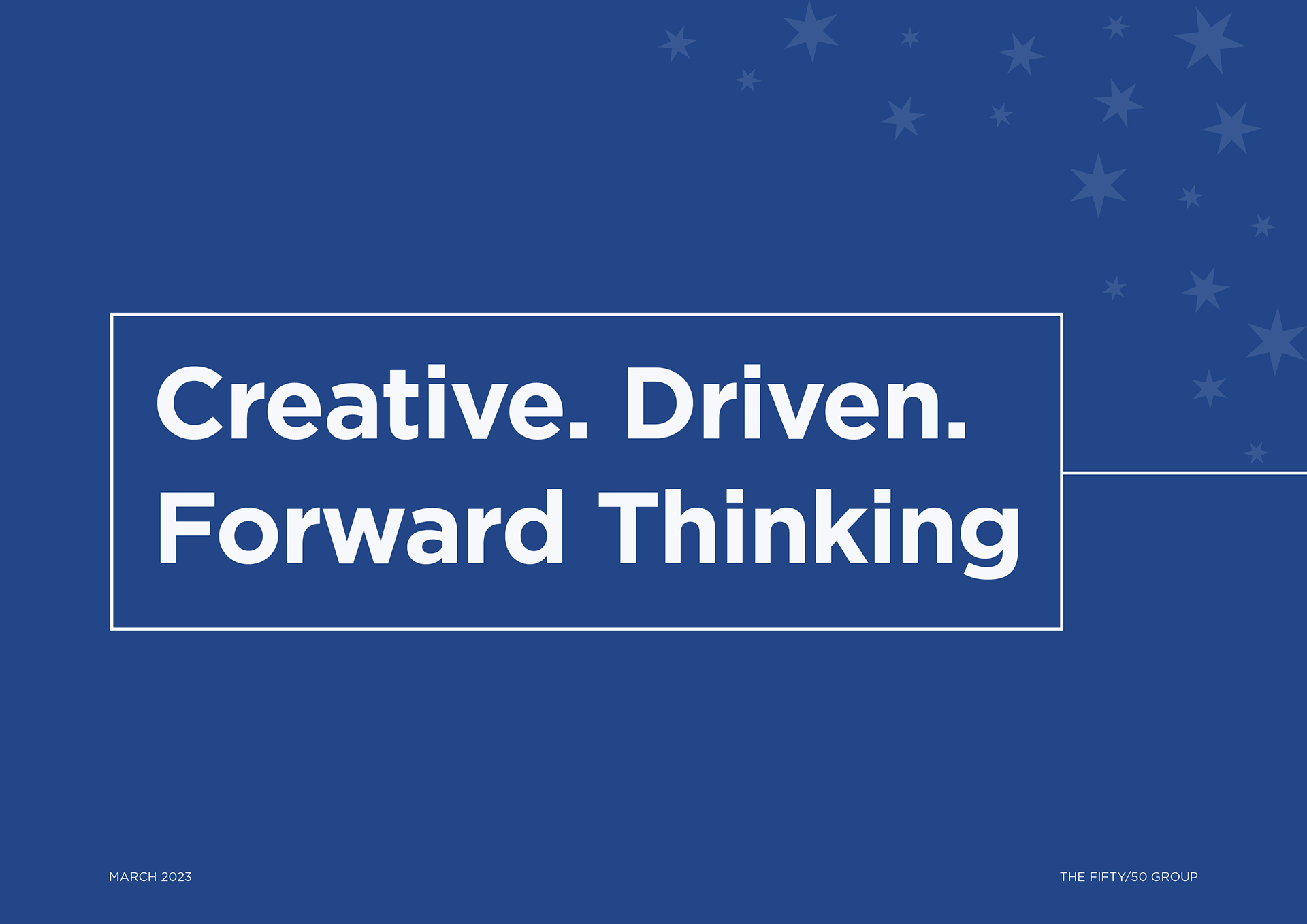 Creative. Driven.
Forward Thinking

MARCH 2023

THE FIFTY/50 GROUP